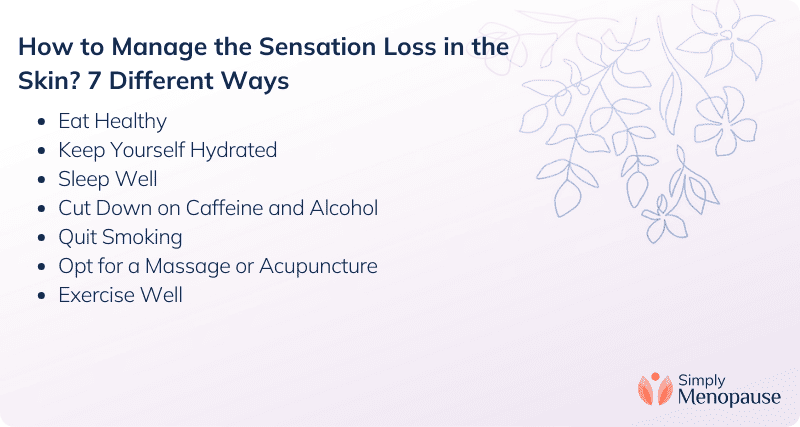 How to Manage the Sensation Loss in the Skin? 7 Different Ways

- Eat Healthy
- Keep Yourself Hydrated
- Sleep Well
- Cut Down on Caffeine and Alcohol
- Quit Smoking
- Opt for a Massage or Acupuncture
- Exercise Well

Simply Menopause